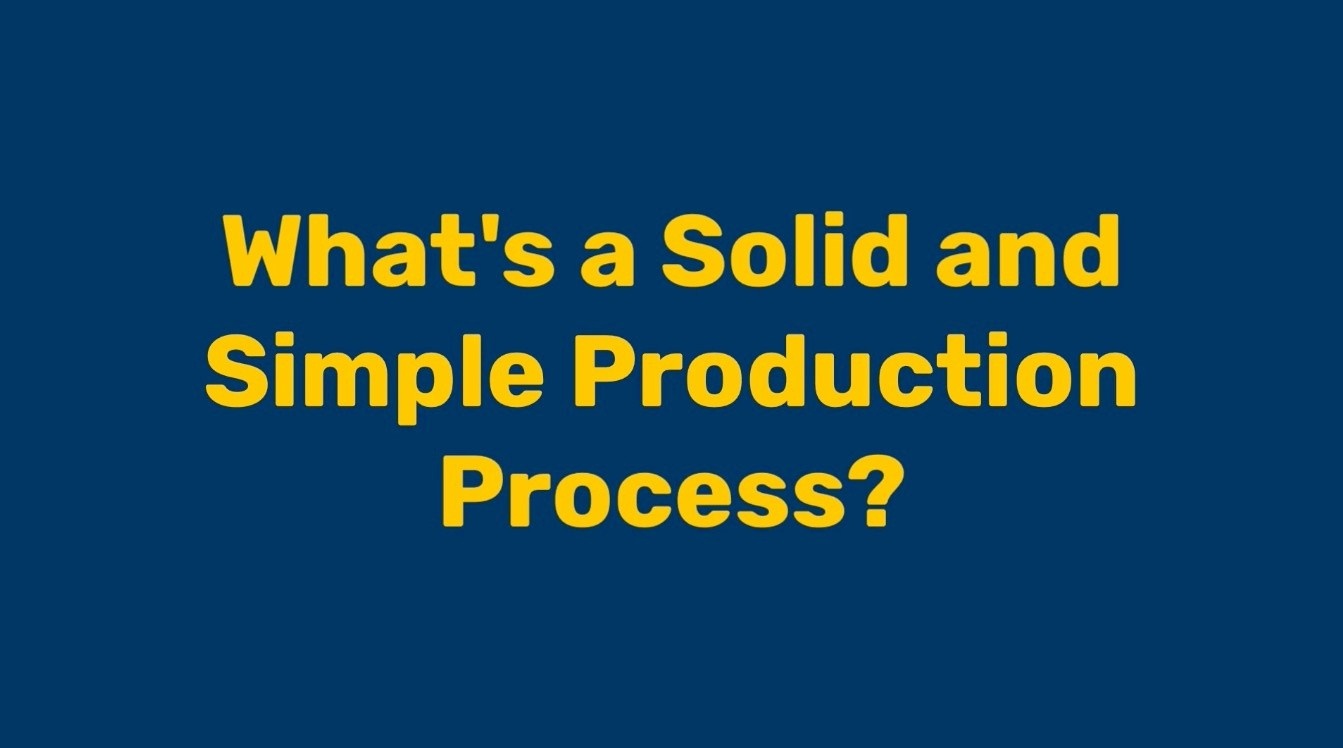 What's a Solid and Simple Production Process?